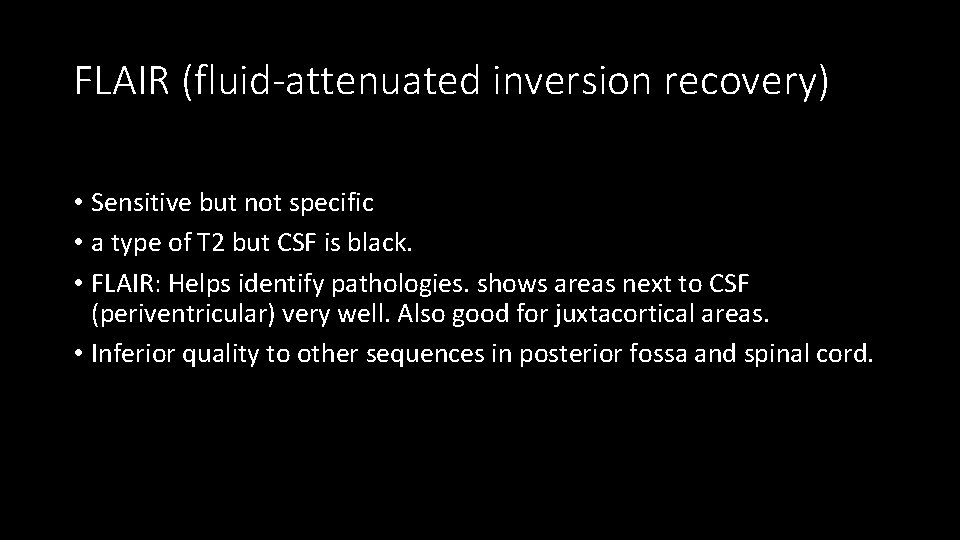 FLAIR (fluid-attenuated inversion recovery)

• Sensitive but not specific
• a type of T2 but CSF is black.
• FLAIR: Helps identify pathologies. shows areas next to CSF (periventricular) very well. Also good for juxtacortical areas.
• Inferior quality to other sequences in posterior fossa and spinal cord.